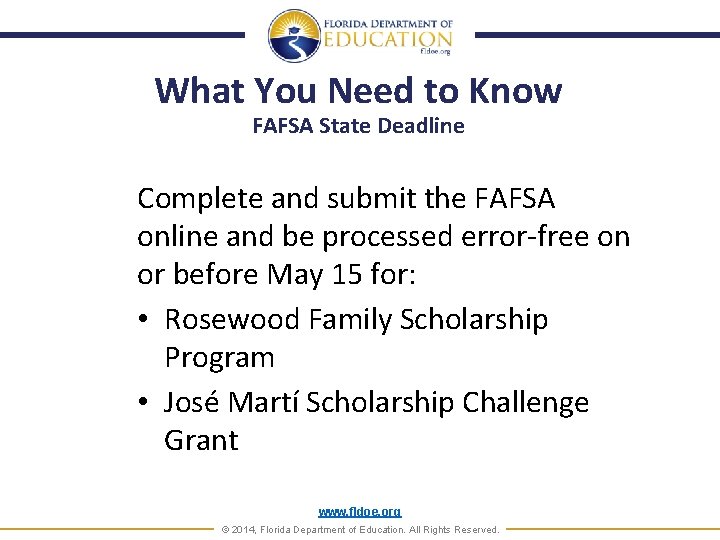 FLORIDA DEPARTMENT OF EDUCATION
fldoe.org

What You Need to Know
FAFSA State Deadline

Complete and submit the FAFSA online and be processed error-free on or before May 15 for:

• Rosewood Family Scholarship Program
• José Martí Scholarship Challenge Grant

www.fldoe.org
© 2014, Florida Department of Education. All Rights Reserved.